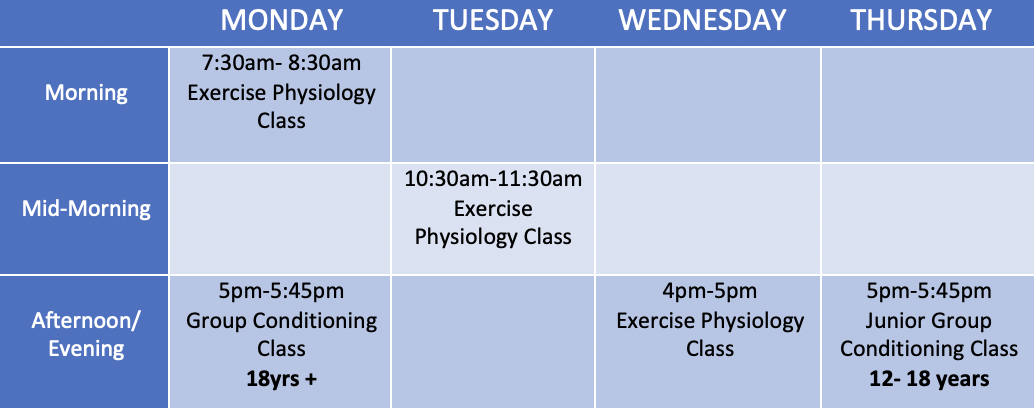 | | MONDAY | TUESDAY | WEDNESDAY | THURSDAY |
|---|---|---|---|---|
| Morning | 7:30am- 8:30am Exercise Physiology Class | | | |
| Mid-Morning | | 10:30am-11:30am Exercise Physiology Class | | |
| Afternoon/ Evening | 5pm-5:45pm Group Conditioning Class **18yrs +** | | 4pm-5pm Exercise Physiology Class | 5pm-5:45pm Junior Group Conditioning Class **12- 18 years** |